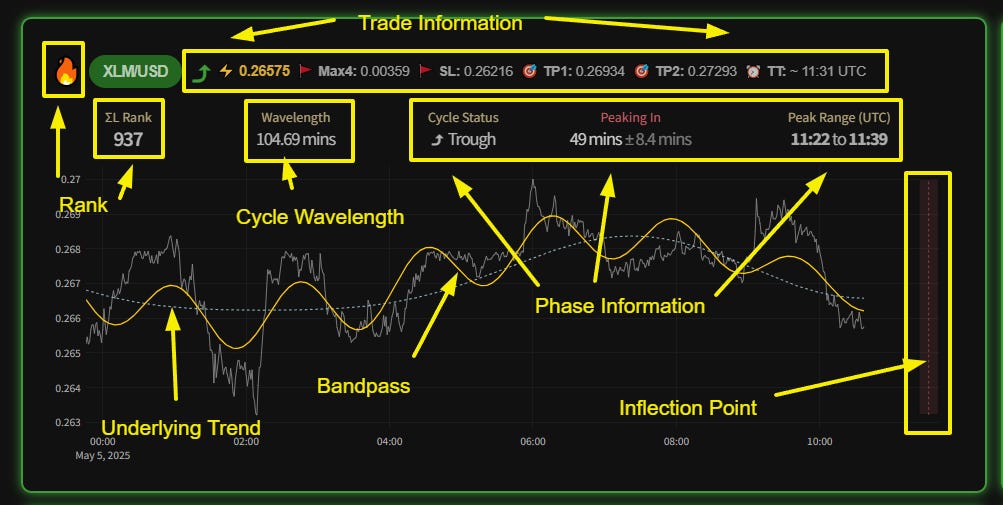 Trade Information

XLM/USD

0.26575 Max4: 0.00359 SL: 0.26216 TP1: 0.26934 TP2: 0.27293 TT: ~ 11:31 UTC

ΣL Rank
937

Wavelength
104.69 mins

Cycle Status
Trough

Peaking In
49 mins ± 8.4 mins

Peak Range (UTC)
11:22 to 11:39

Rank

Cycle Wavelength

Phase Information

Bandpass

Underlying Trend

Inflection Point

0.27
0.269
0.268
0.267
0.266
0.265
0.264
0.263

00:00
May 5, 2025
02:00
04:00
06:00
08:00
10:00